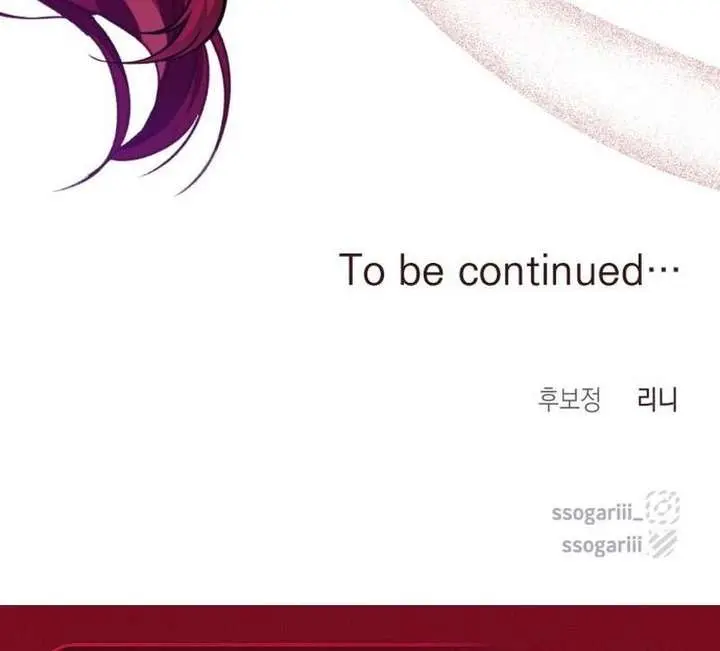 To be continued…

후보정 리니

ssogariii_

ssogariii